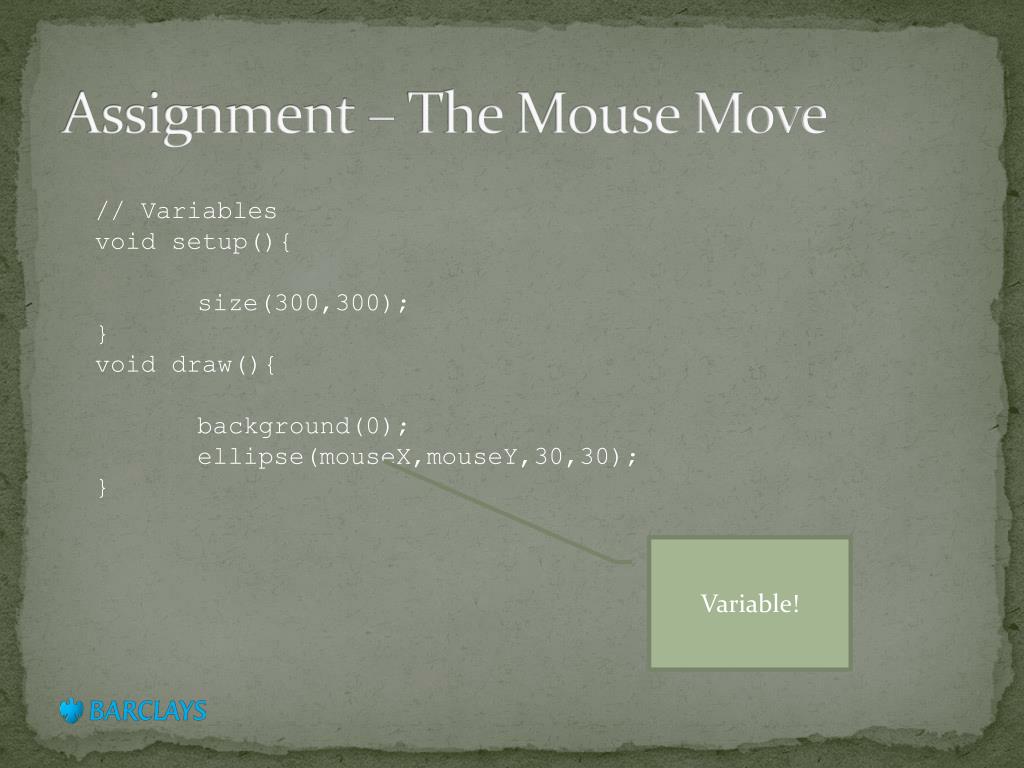 Assignment – The Mouse Move

// Variables
void setup(){

size(300,300);
}
void draw(){

background(0);
ellipse(mouseX,mouseY,30,30);
}

Variable!

BARCLAYS